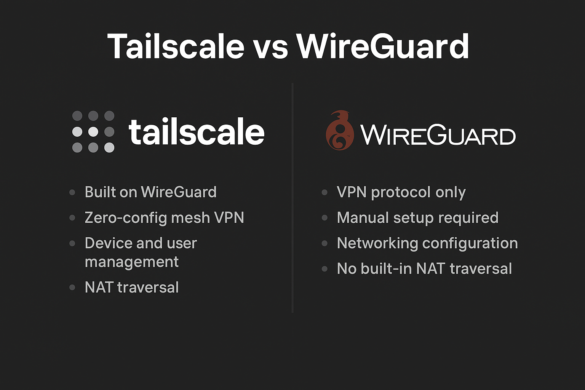 Tailscale vs WireGuard

tailscale

- Built on WireGuard
- Zero-config mesh VPN
- Device and user management
- NAT traversal

WIREGUARD

- VPN protocol only
- Manual setup required
- Networking configuration
- No built-in NAT traversal